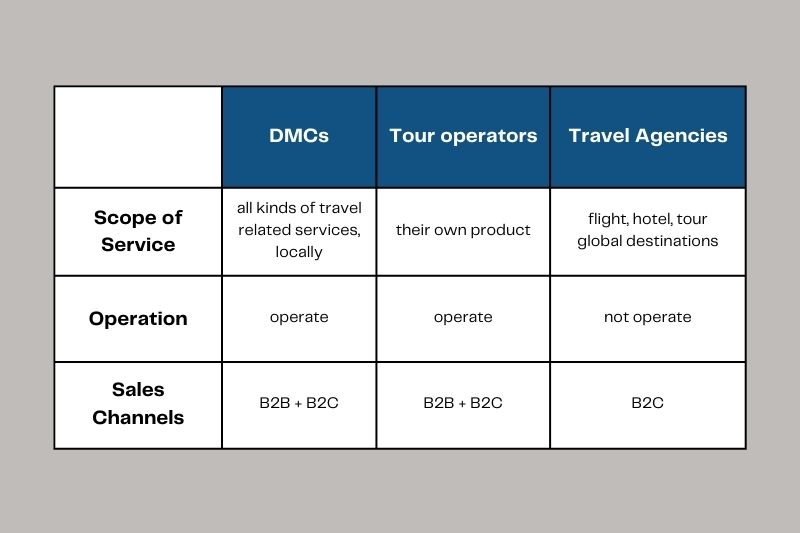 | | DMCs | Tour operators | Travel Agencies |
|---|---|---|---|
| Scope of Service | all kinds of travel related services, locally | their own product | flight, hotel, tour global destinations |
| Operation | operate | operate | not operate |
| Sales Channels | B2B + B2C | B2B + B2C | B2C |